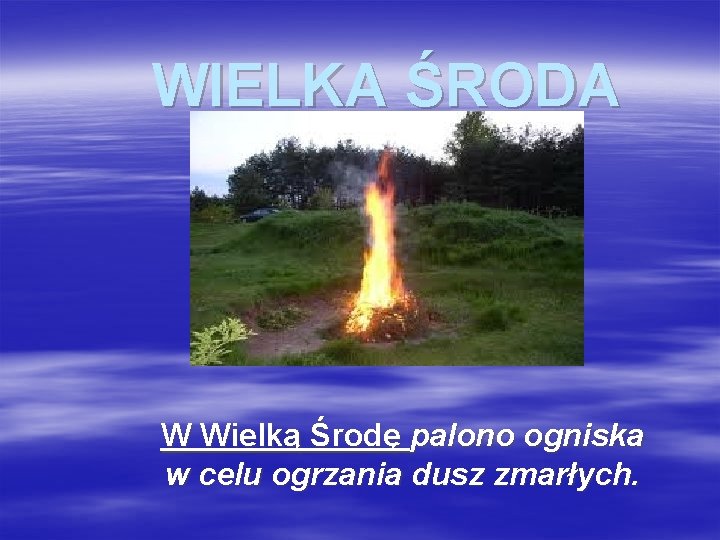 WIELKA ŚRODA

W Wielką Środę palono ogniska w celu ogrzania dusz zmarłych.